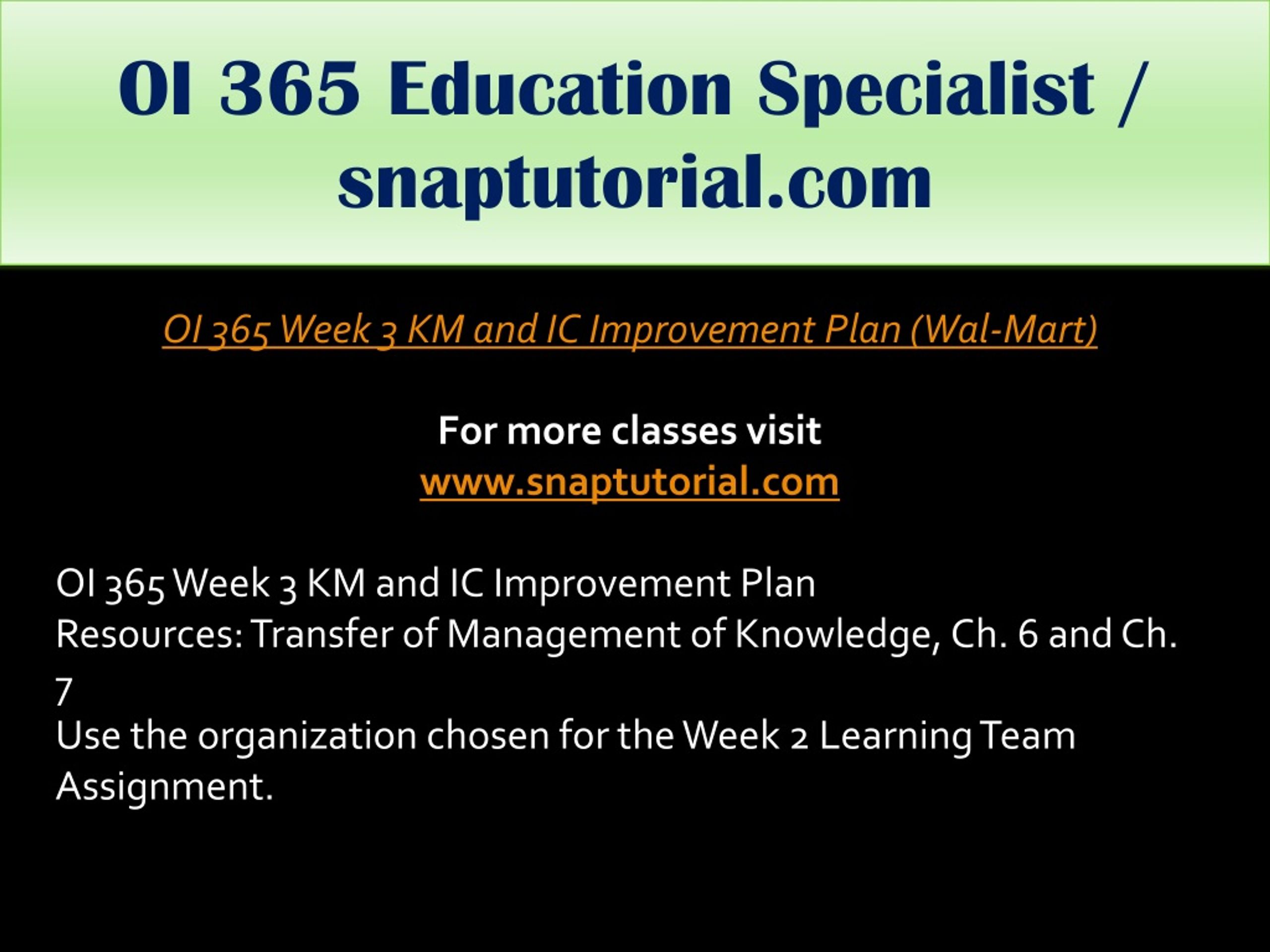 OI 365 Education Specialist / snaptutorial.com

OI 365 Week 3 KM and IC Improvement Plan (Wal-Mart)

For more classes visit
www.snaptutorial.com

OI 365 Week 3 KM and IC Improvement Plan
Resources: Transfer of Management of Knowledge, Ch. 6 and Ch. 7
Use the organization chosen for the Week 2 Learning Team Assignment.